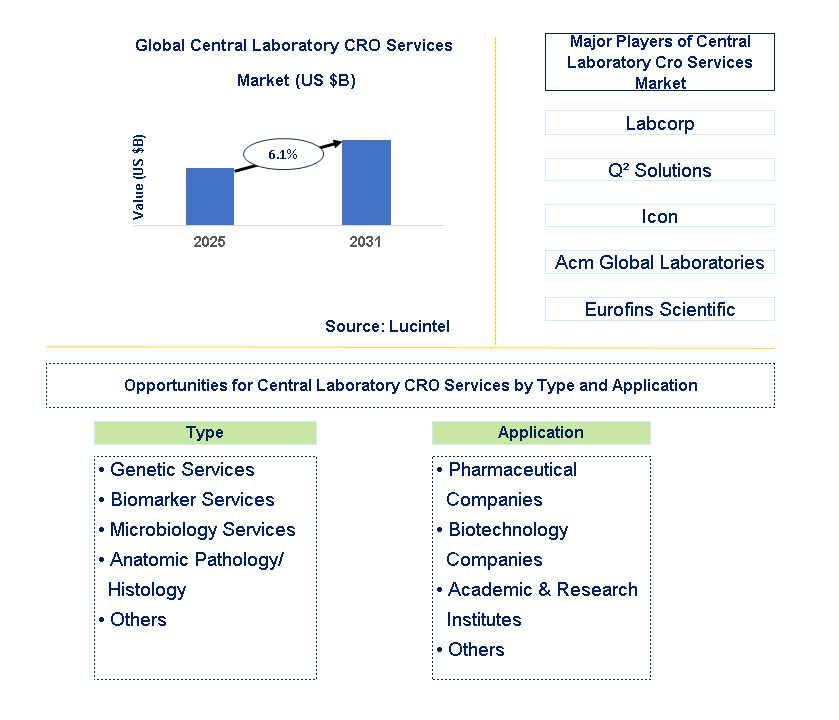 Global Central Laboratory CRO Services Market (US $B)

Value (US $B)

6.1%

2025

2031

Source: Lucintel

Major Players of Central Laboratory Cro Services Market

Labcorp

Q² Solutions

Icon

Acm Global Laboratories

Eurofins Scientific

Opportunities for Central Laboratory CRO Services by Type and Application

Type

• Genetic Services
• Biomarker Services
• Microbiology Services
• Anatomic Pathology/ Histology
• Others

Application

• Pharmaceutical Companies
• Biotechnology Companies
• Academic & Research Institutes
• Others